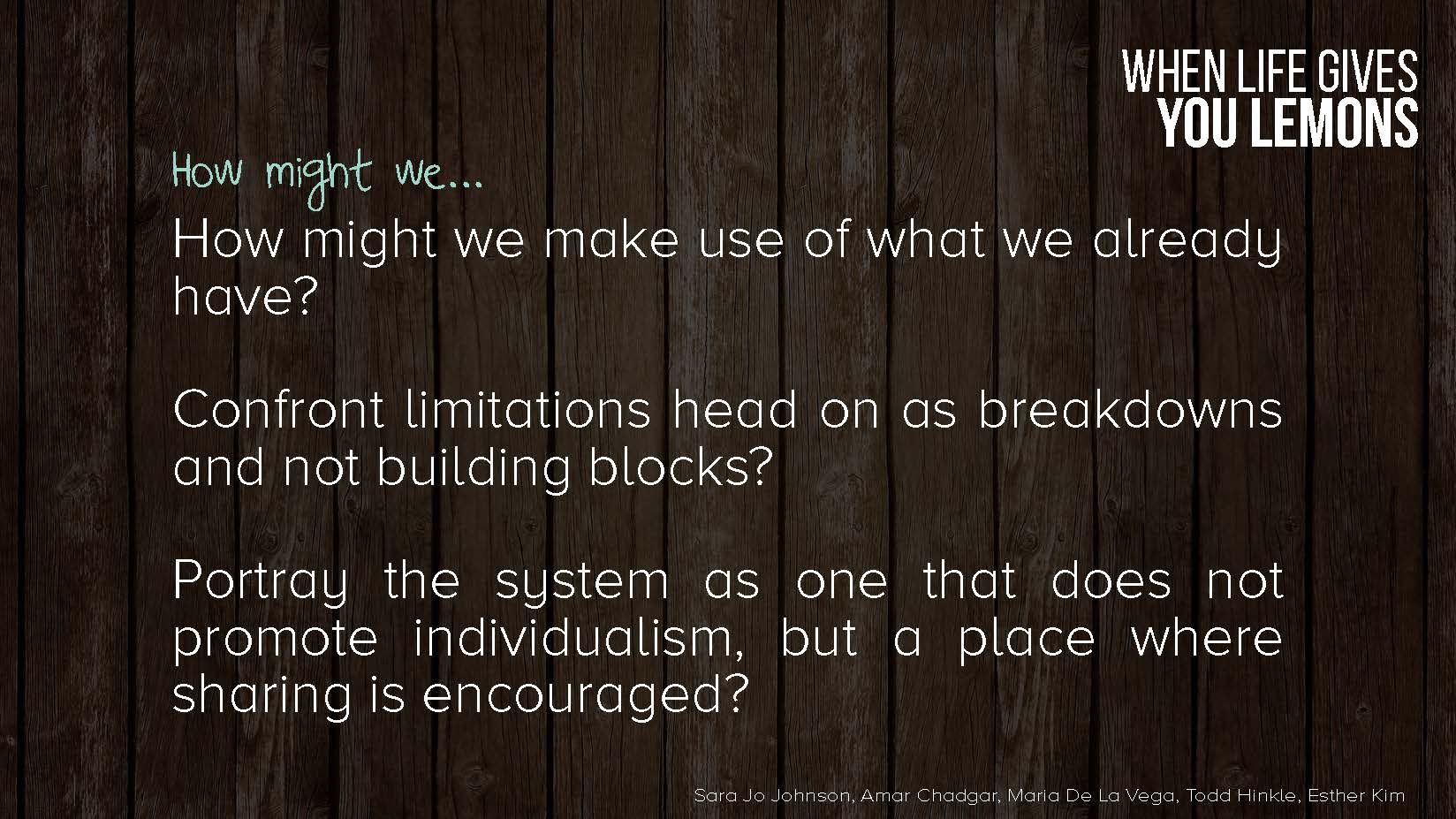 WHEN LIFE GIVES
YOU LEMONS

How might we...

How might we make use of what we already have?

Confront limitations head on as breakdowns and not building blocks?

Portray the system as one that does not promote individualism, but a place where sharing is encouraged?

Sara Jo Johnson, Amar Chadgar, Maria De La Vega, Todd Hinkle, Esther Kim